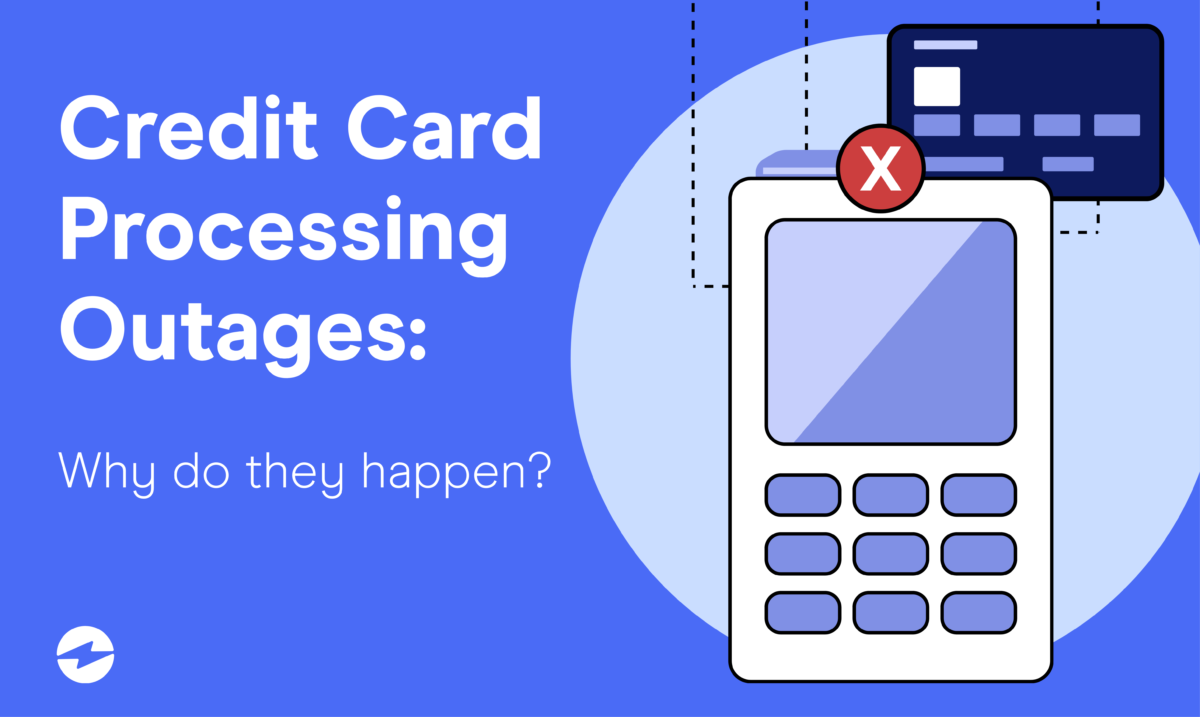 Credit Card Processing Outages:

Why do they happen?

X